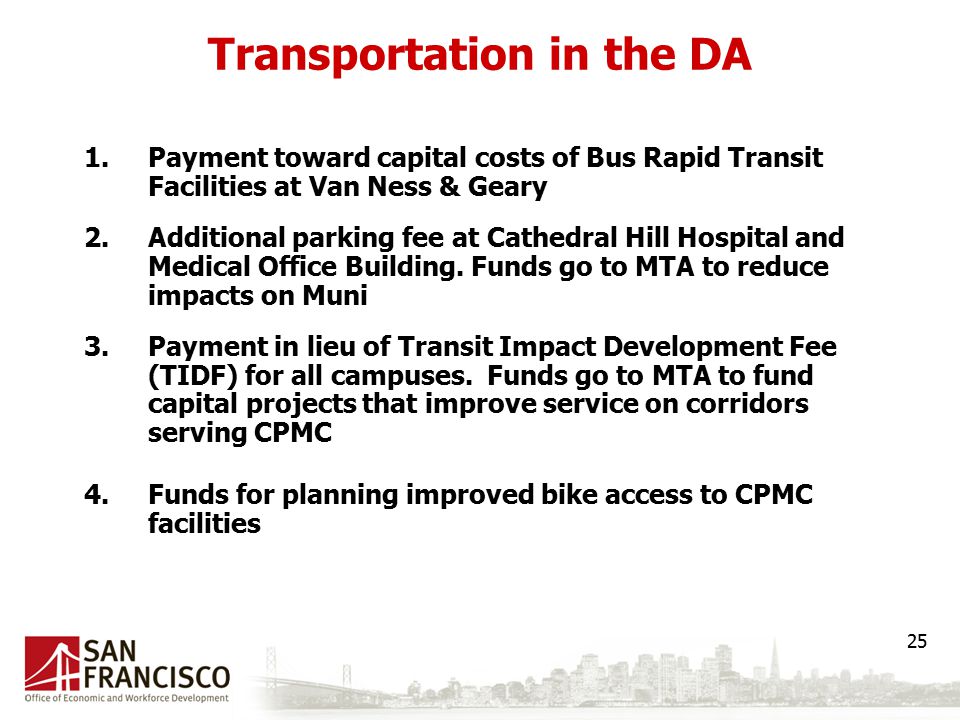 Transportation in the DA

1. Payment toward capital costs of Bus Rapid Transit Facilities at Van Ness & Geary

2. Additional parking fee at Cathedral Hill Hospital and Medical Office Building. Funds go to MTA to reduce impacts on Muni

3. Payment in lieu of Transit Impact Development Fee (TIDF) for all campuses. Funds go to MTA to fund capital projects that improve service on corridors serving CPMC

4. Funds for planning improved bike access to CPMC facilities

25

SAN FRANCISCO
Office of Economic and Workforce Development